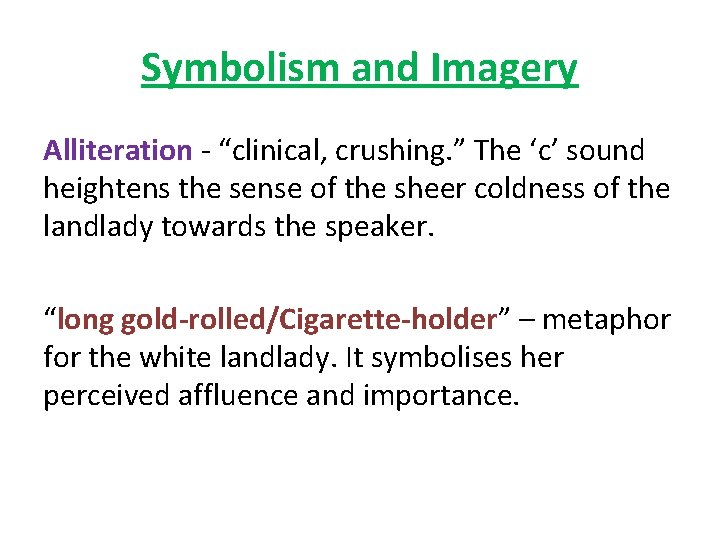 Symbolism and Imagery

Alliteration - “clinical, crushing.” The ‘c’ sound heightens the sense of the sheer coldness of the landlady towards the speaker.

“long gold-rolled/Cigarette-holder” – metaphor for the white landlady. It symbolises her perceived affluence and importance.